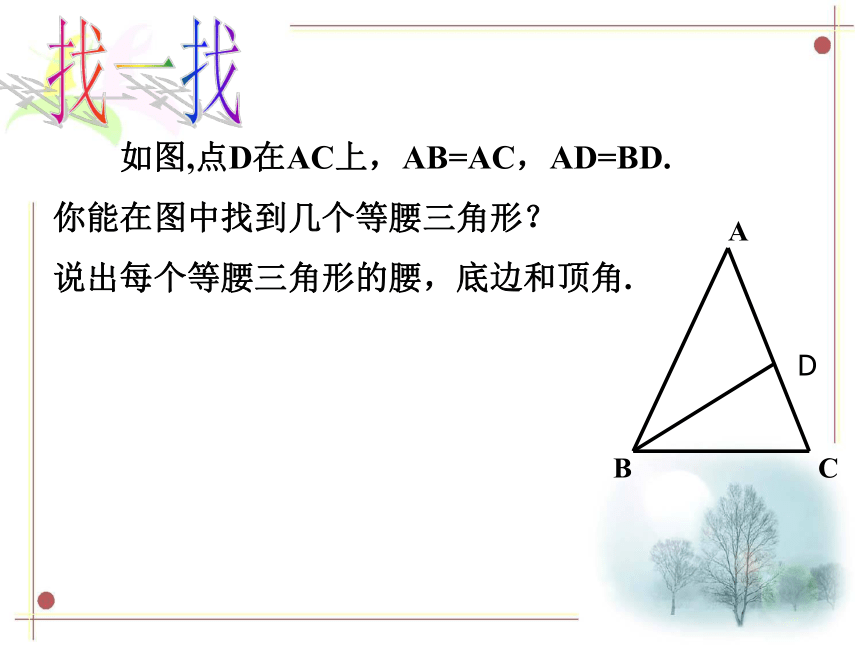 找一找

如图,点D在AC上，AB=AC，AD=BD.

你能在图中找到几个等腰三角形？

说出每个等腰三角形的腰，底边和顶角.

A

D

B

C